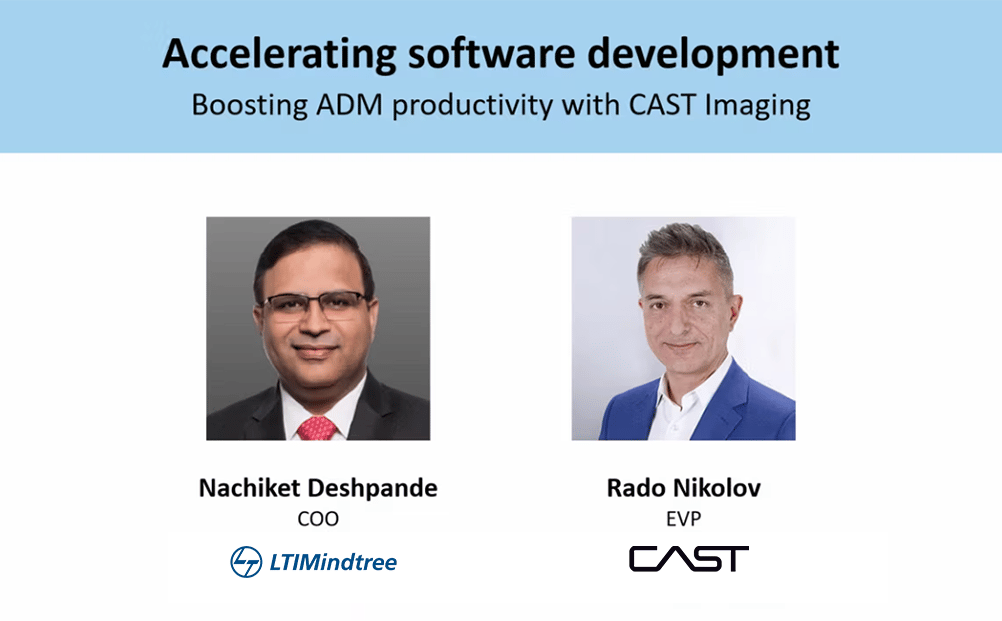 Accelerating software development

Boosting ADM productivity with CAST Imaging

Nachiket Deshpande
COO
LTIMindtree

Rado Nikolov
EVP
CAST